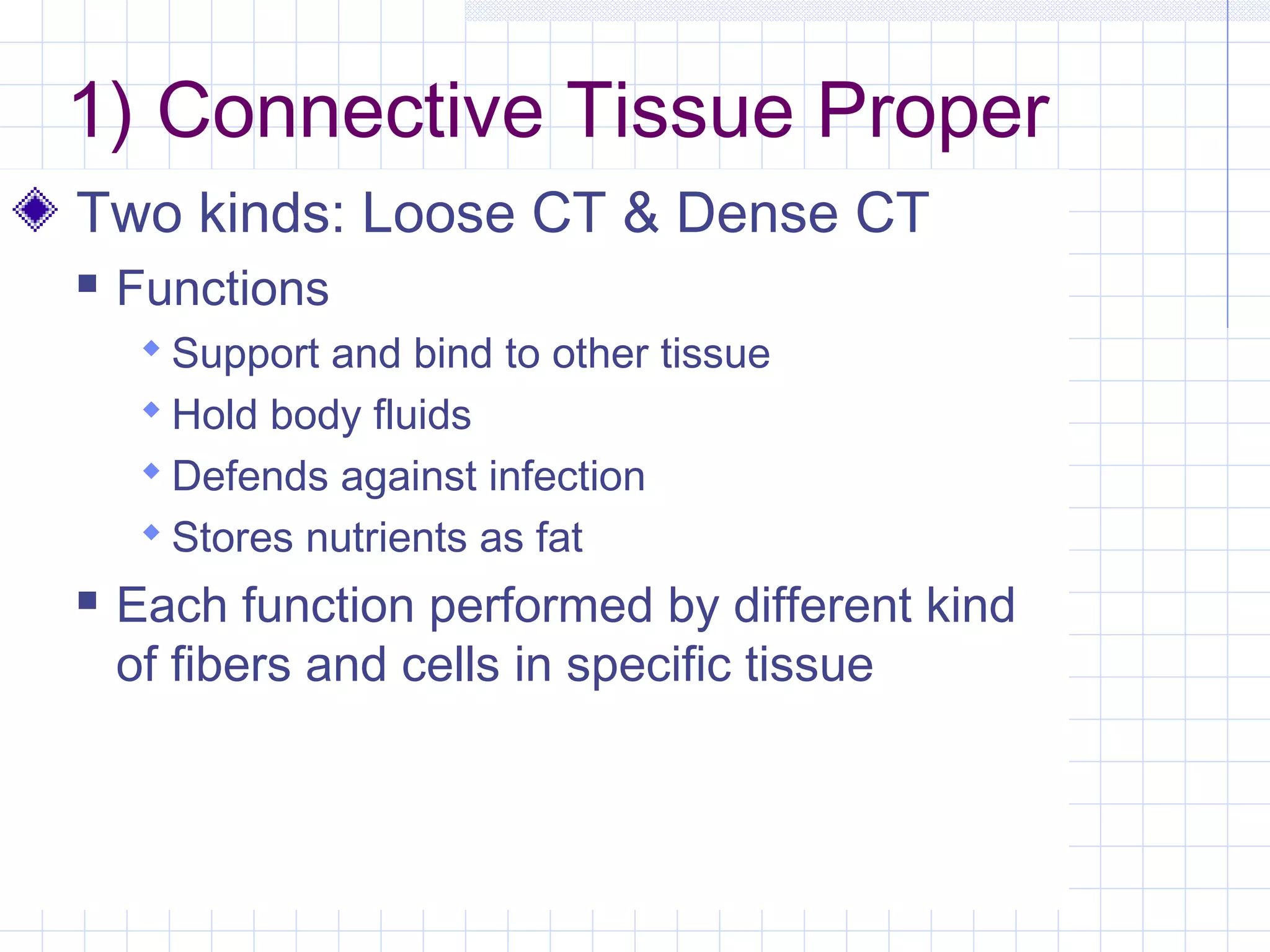 1) Connective Tissue Proper

Two kinds: Loose CT & Dense CT

Functions

Support and bind to other tissue

Hold body fluids

Defends against infection

Stores nutrients as fat

Each function performed by different kind of fibers and cells in specific tissue